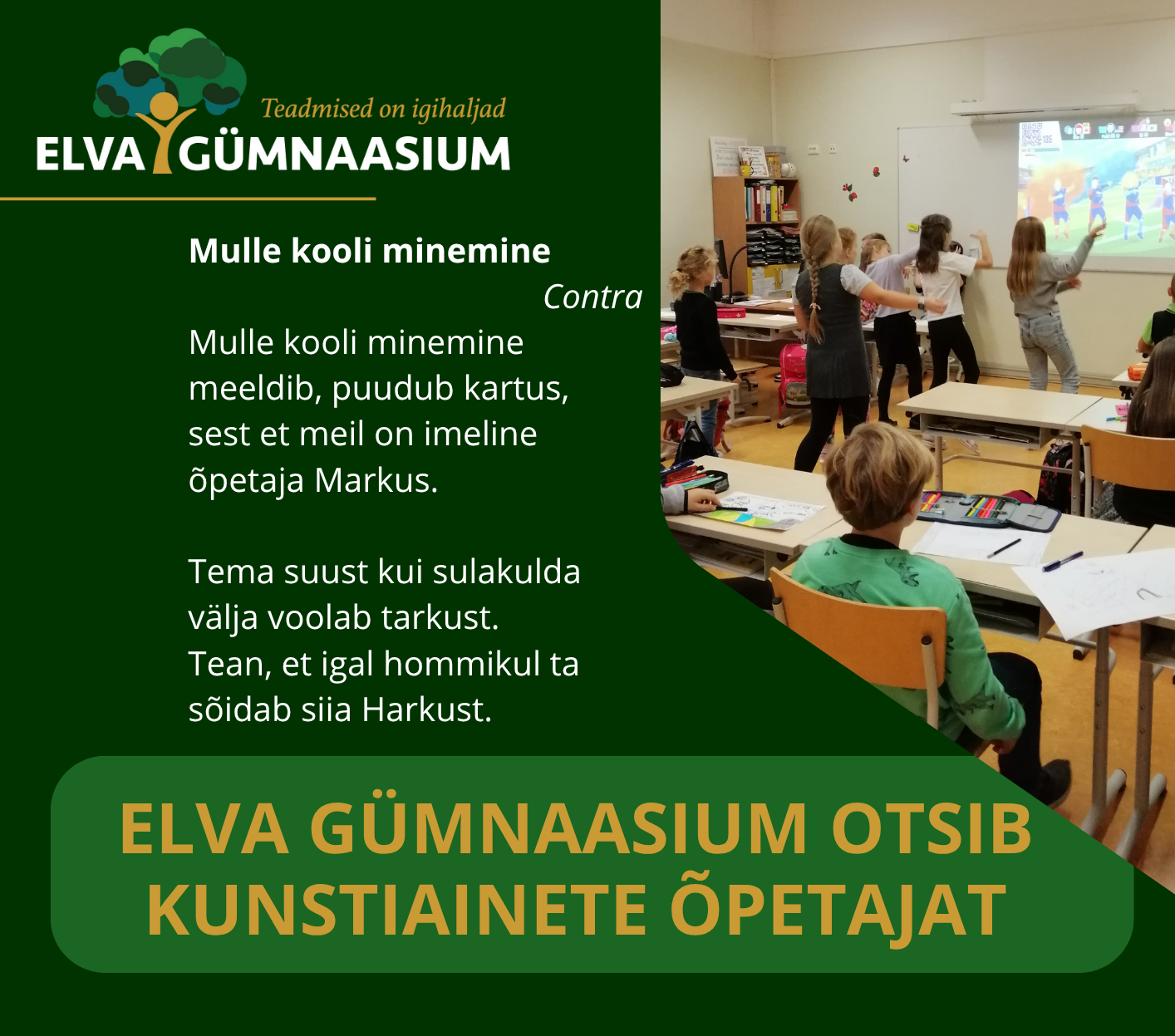 Teadmised on igihaljad
ELVA GÜMNAASIUM

Mulle kooli minemine
Contra

Mulle kooli minemine meeldib, puudub kartus, sest et meil on imeline õpetaja Markus.

Tema suust kui sulakulda välja voolab tarkust. Tean, et igal hommikul ta sõidab siia Harkust.

ELVA GÜMNAASIUM OTSIB KUNSTIAINETE ÕPETAJAT